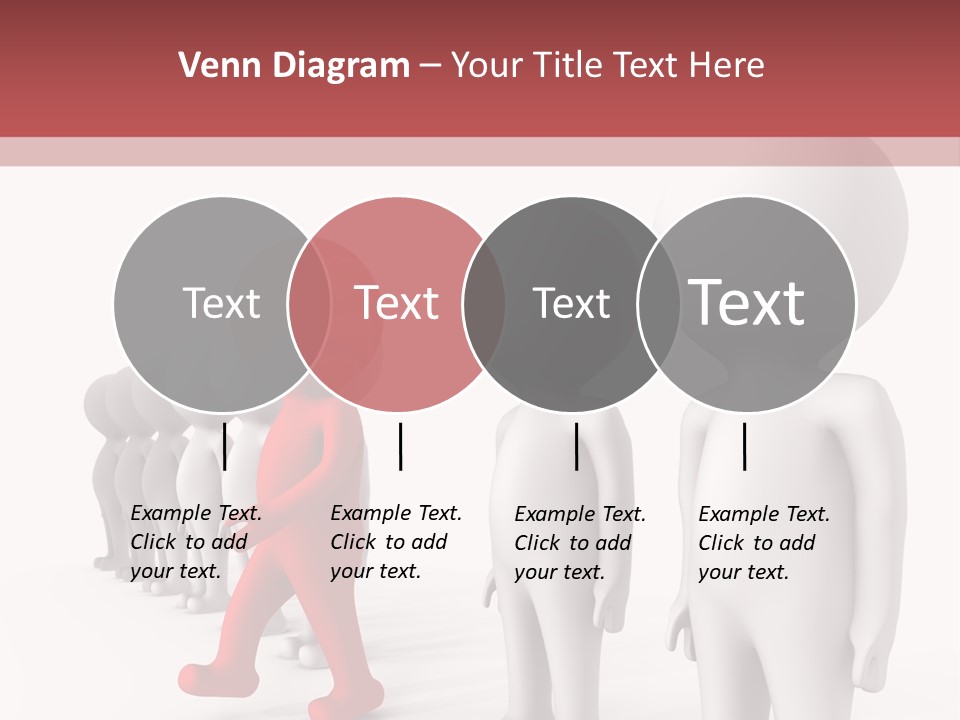 Venn Diagram – Your Title Text Here

Text

Text

Text

Text

Example Text. Click to add your text.

Example Text. Click to add your text.

Example Text. Click to add your text.

Example Text. Click to add your text.